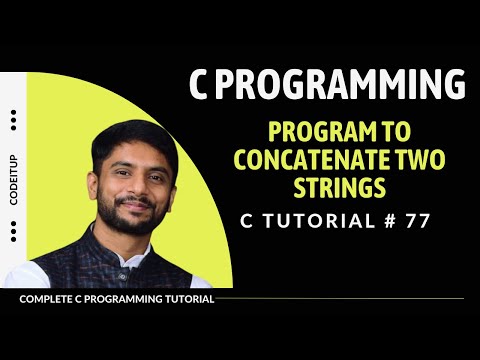 CODEITUP

C PROGRAMMING

PROGRAM TO CONCATENATE TWO STRINGS

C TUTORIAL # 77

COMPLETE C PROGRAMMING TUTORIAL